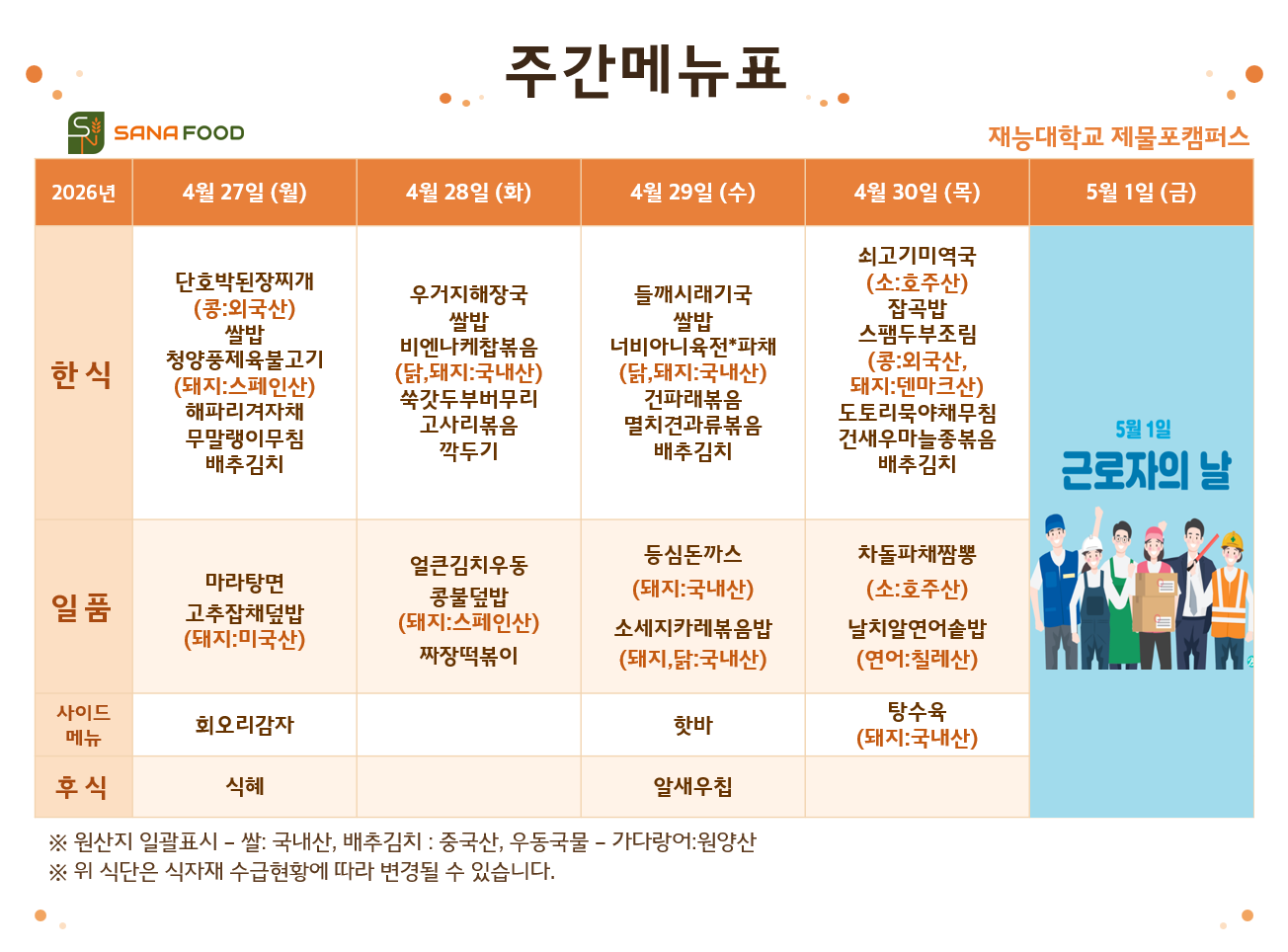 주간메뉴표

SANA FOOD

재능대학교 제물포캠퍼스

| 2026년 | 4월 27일 (월) | 4월 28일 (화) | 4월 29일 (수) | 4월 30일 (목) | 5월 1일 (금) |
|---|---|---|---|---|---|
| 한 식 | 단호박된장찌개 (콩:외국산) 쌀밥 청양풍제육불고기 (돼지:스페인산) 해파리겨자채 무말랭이무침 배추김치 | 우거지해장국 쌀밥 비엔나케찹볶음 (닭,돼지:국내산) 쑥갓두부버무리 고사리볶음 깍두기 | 들깨시래기국 쌀밥 너비아니육전*파채 (닭,돼지:국내산) 건파래볶음 멸치견과류볶음 배추김치 | 쇠고기미역국 (소:호주산) 잡곡밥 스팸두부조림 (콩:외국산, 돼지:덴마크산) 도토리묵야채무침 건새우마늘종볶음 배추김치 | 5월 1일 근로자의 날 |
| 일 품 | 마라탕면 고추잡채덮밥 (돼지:미국산) | 얼큰김치우동 콩불덮밥 (돼지:스페인산) 짜장떡볶이 | 등심돈까스 (돼지:국내산) 소세지카레볶음밥 (돼지,닭:국내산) | 차돌파채짬뽕 (소:호주산) 날치알연어솥밥 (연어:칠레산) | |
| 사이드 메뉴 | 회오리감자 | | 핫바 | 탕수육 (돼지:국내산) | |
| 후 식 | 식혜 | | 알새우칩 | | |

※ 원산지 일괄표시 – 쌀: 국내산, 배추김치 : 중국산, 우동국물 – 가다랑어:원양산
※ 위 식단은 식자재 수급현황에 따라 변경될 수 있습니다.